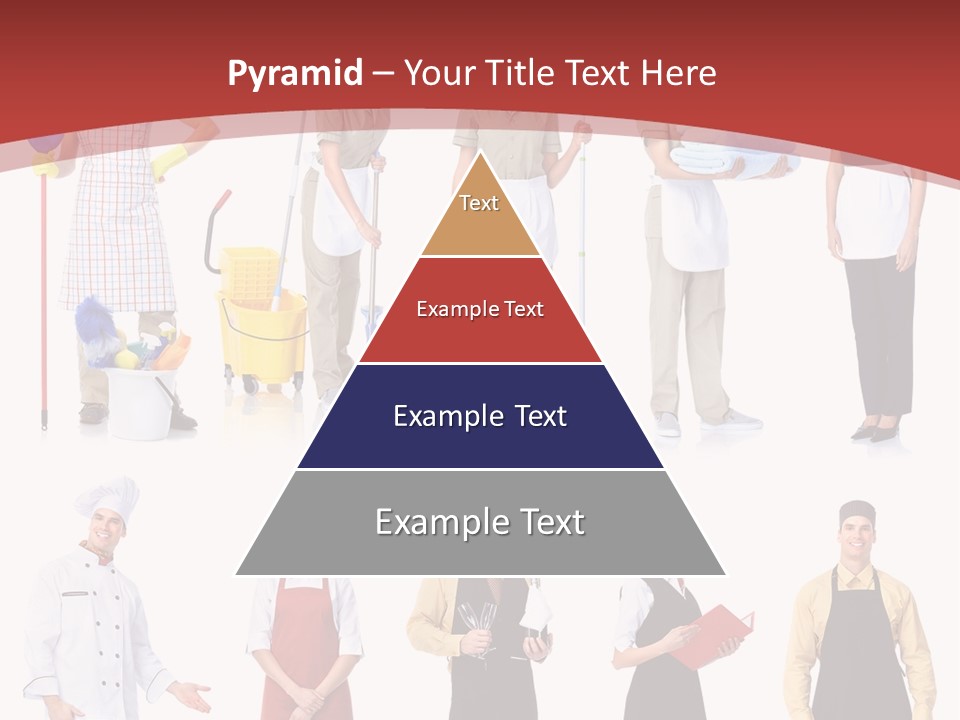 Pyramid – Your Title Text Here

Text

Example Text

Example Text

Example Text